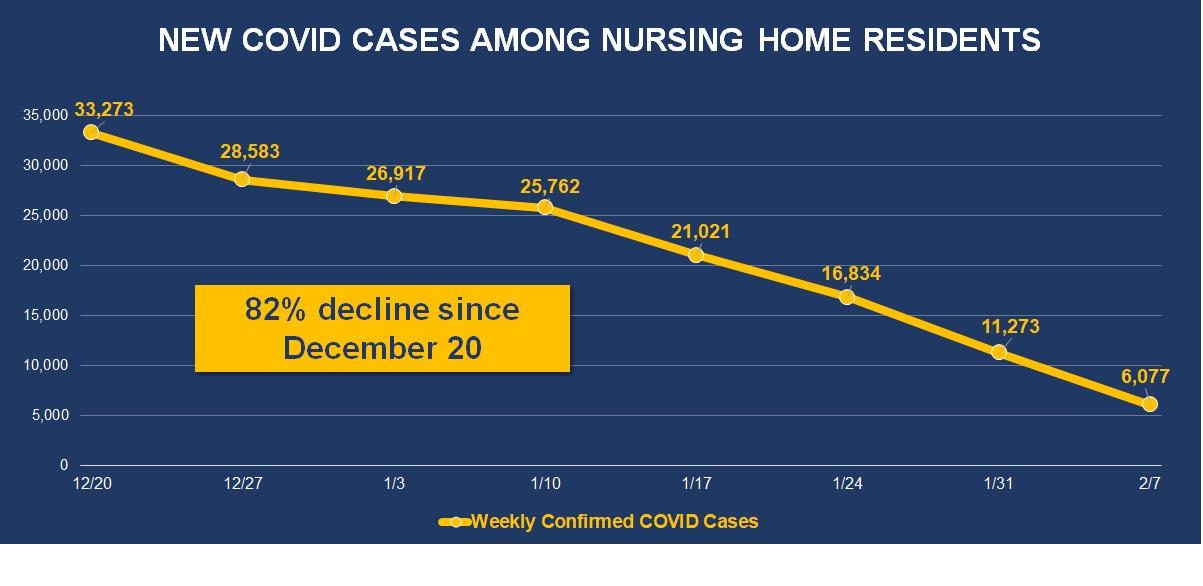 NEW COVID CASES AMONG NURSING HOME RESIDENTS

35,000
30,000
25,000
20,000
15,000
10,000
5,000
0

33,273
28,583
26,917
25,762
21,021
16,834
11,273
6,077

82% decline since December 20

12/20
12/27
1/3
1/10
1/17
1/24
1/31
2/7

Weekly Confirmed COVID Cases